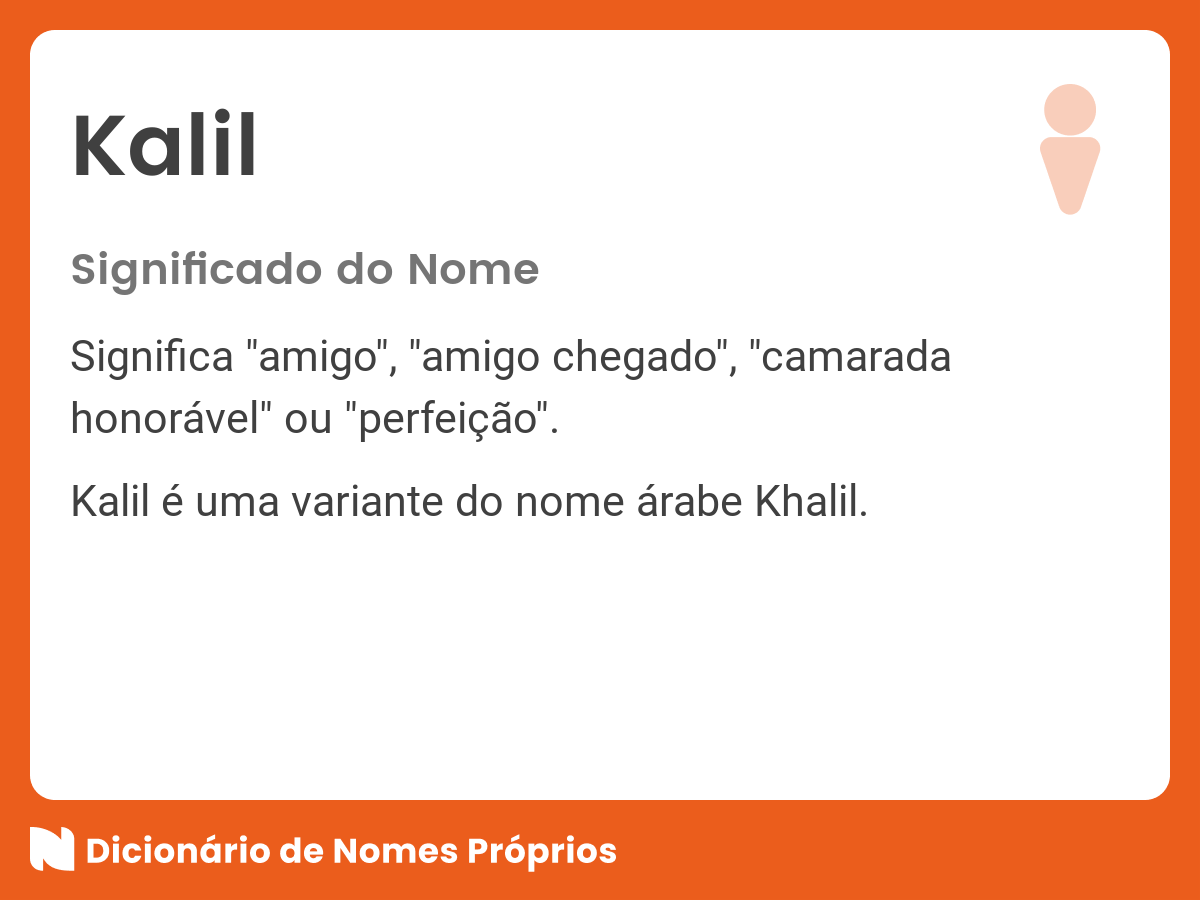 Kalil

Significado do Nome

Significa "amigo", "amigo chegado", "camarada honorável" ou "perfeição".

Kalil é uma variante do nome árabe Khalil.

Dicionário de Nomes Próprios